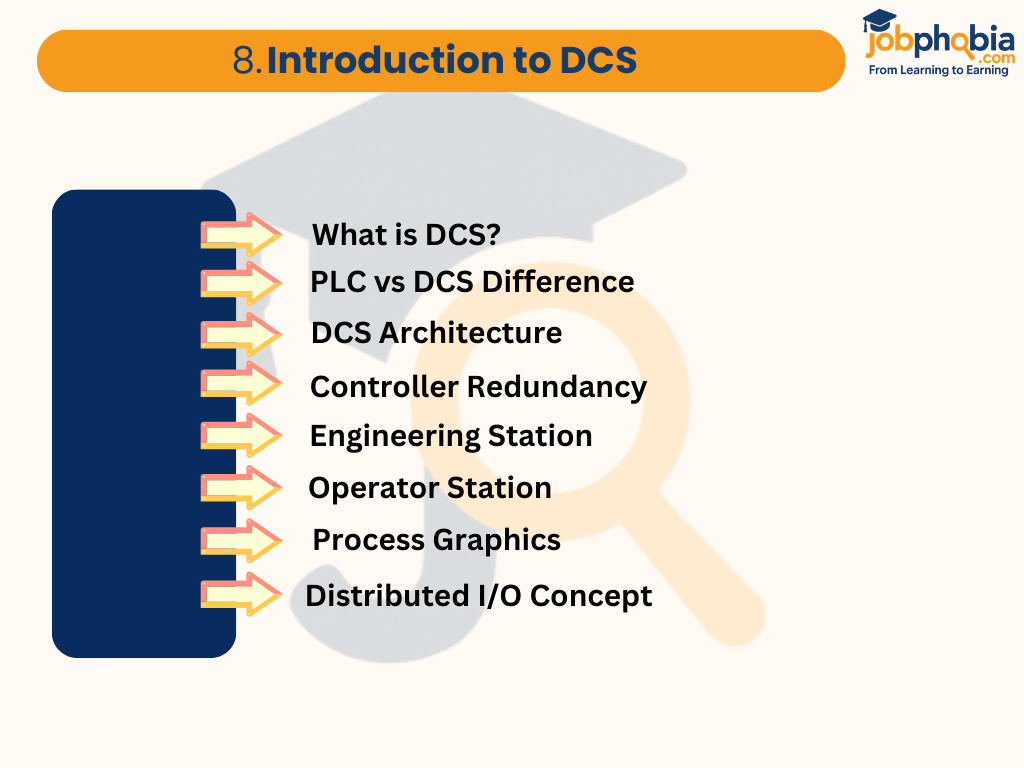 8.Introduction to DCS

jobphobia.com
From Learning to Earning

What is DCS?
PLC vs DCS Difference
DCS Architecture
Controller Redundancy
Engineering Station
Operator Station
Process Graphics
Distributed I/O Concept